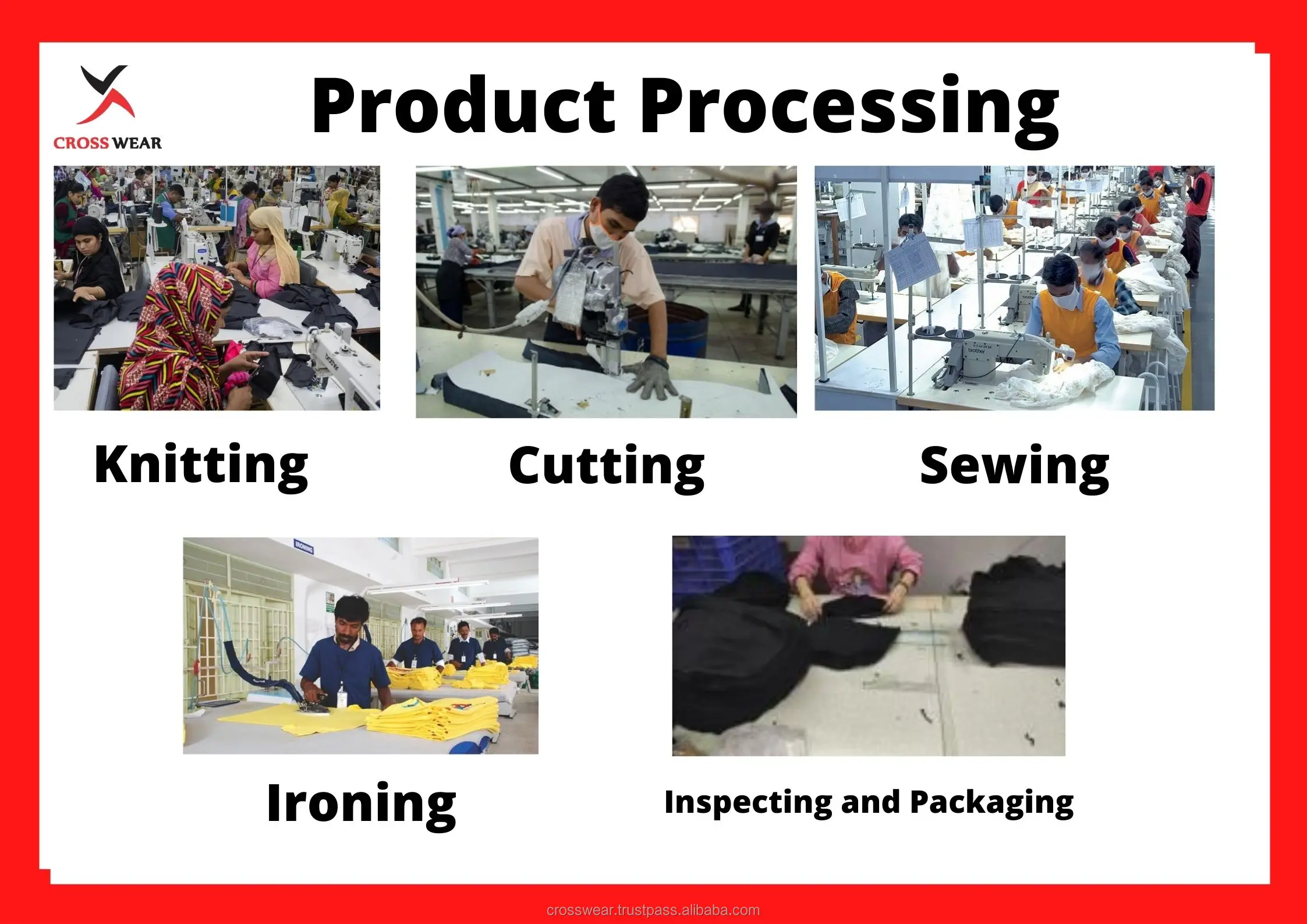 CROSS WEAR

Product Processing

Knitting

Cutting

Sewing

IRONING

Ironing

Inspecting and Packaging

crosswear.trustpass.alibaba.com